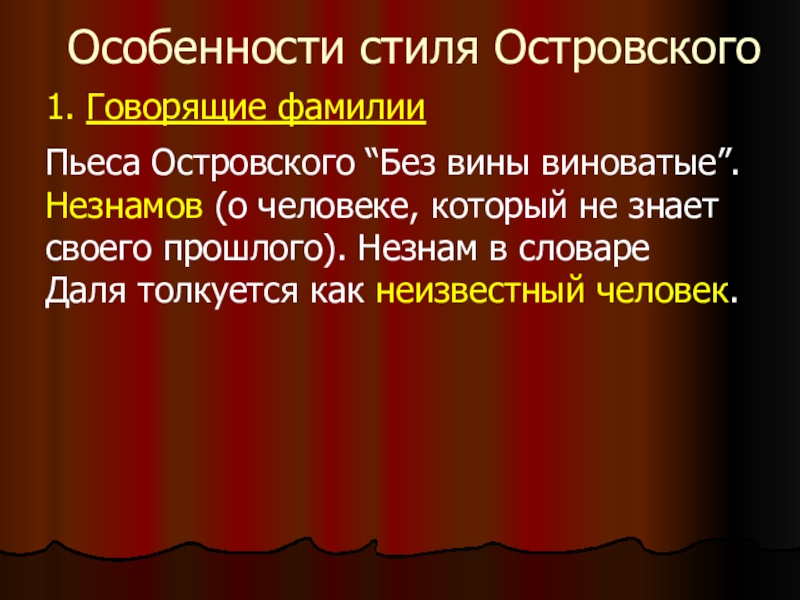 Особенности стиля Островского

1. Говорящие фамилии

Пьеса Островского “Без вины виноватые”. Незнамов (о человеке, который не знает своего прошлого). Незнам в словаре Даля толкуется как неизвестный человек.